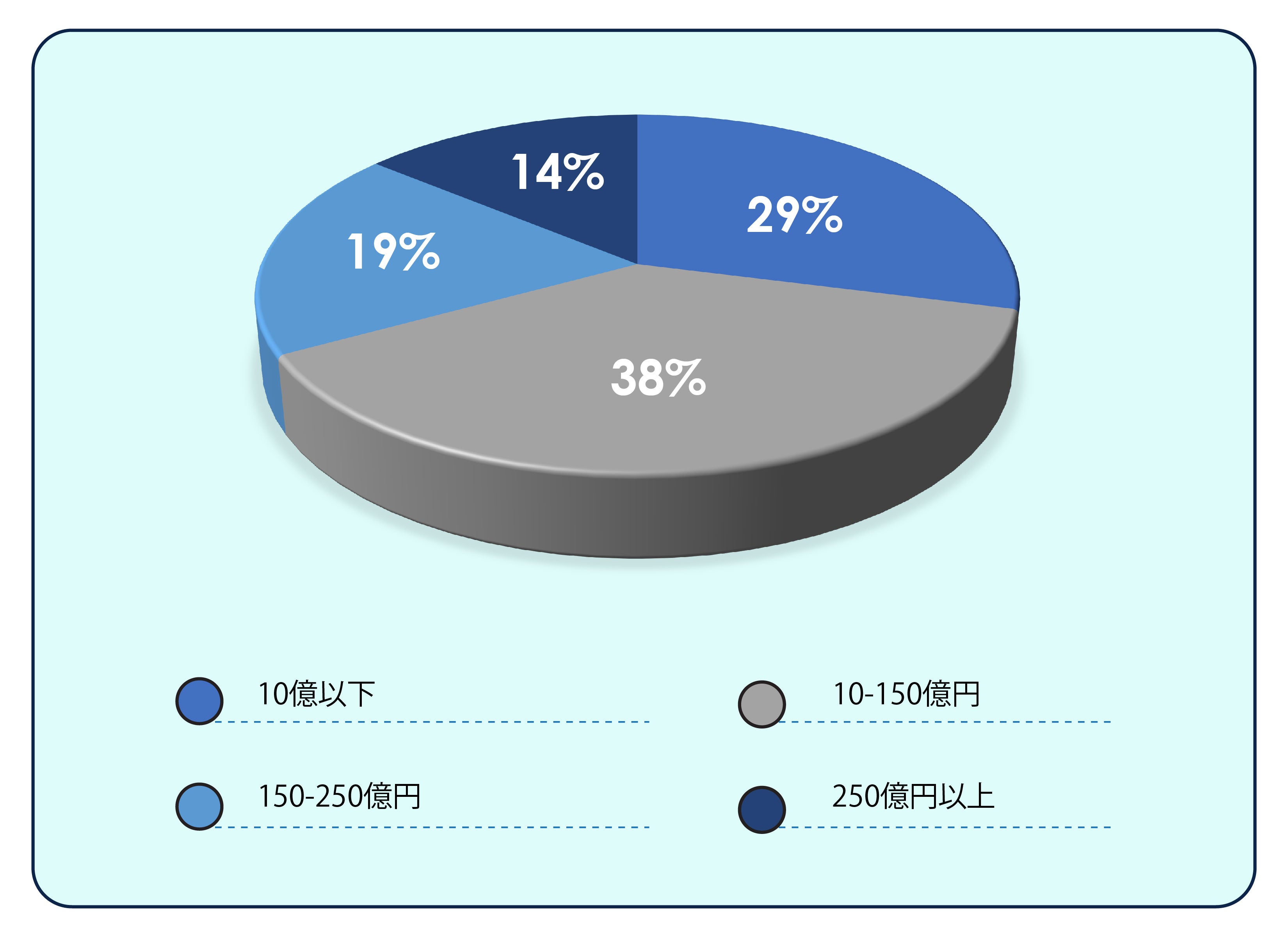 14%
29%
19%
38%

10億以下
10-150億円
150-250億円
250億円以上